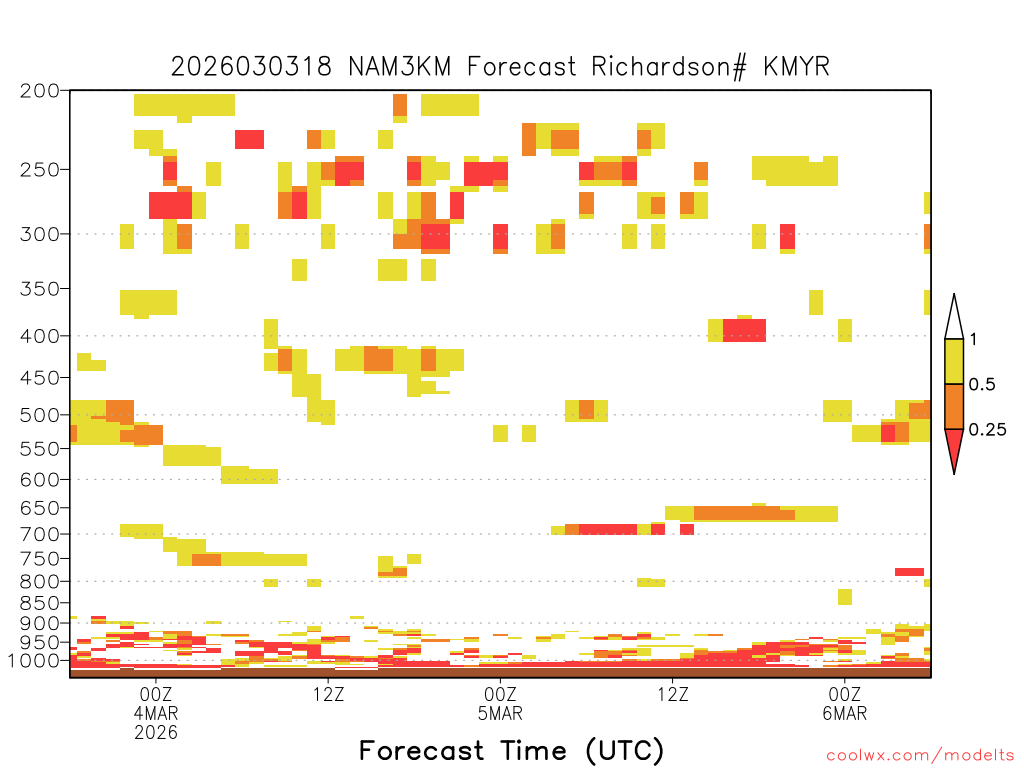 2026030318 NAM3KM Forecast Richardson# KMYR

200
250
300
350
400
450
500
550
600
650
700
750
800
850
900
950
1000

1
0.5
0.25

00Z
4MAR
2026
12Z
00Z
5MAR
12Z
00Z
6MAR

Forecast Time (UTC)

coolwx.com/modelts